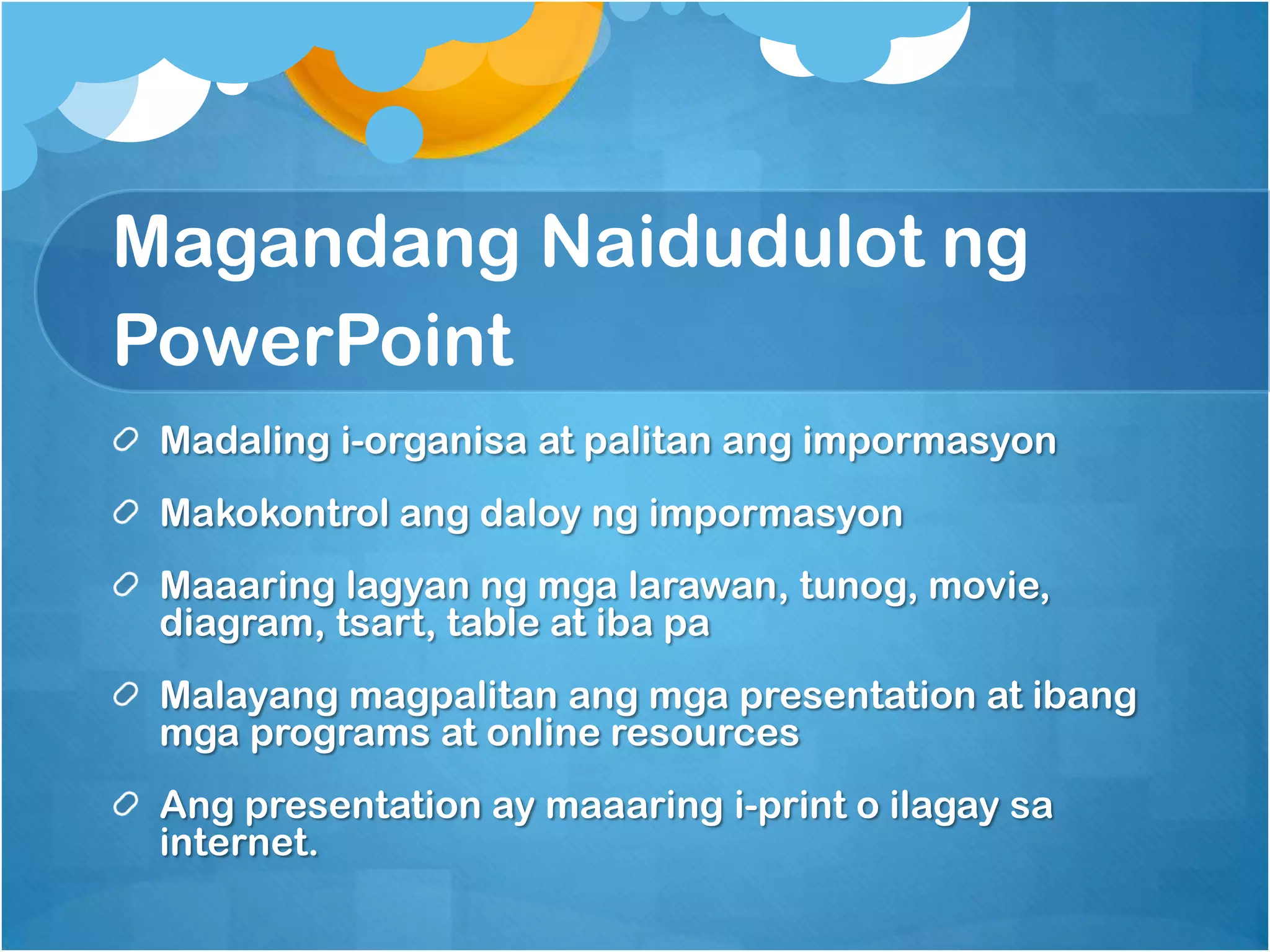 Magandang Naidudulot ng PowerPoint

Madaling i-organisa at palitan ang impormasyon

Makokontrol ang daloy ng impormasyon

Maaaring lagyan ng mga larawan, tunog, movie, diagram, tsart, table at iba pa

Malayang magpalitan ang mga presentation at ibang mga programs at online resources

Ang presentation ay maaaring i-print o ilagay sa internet.